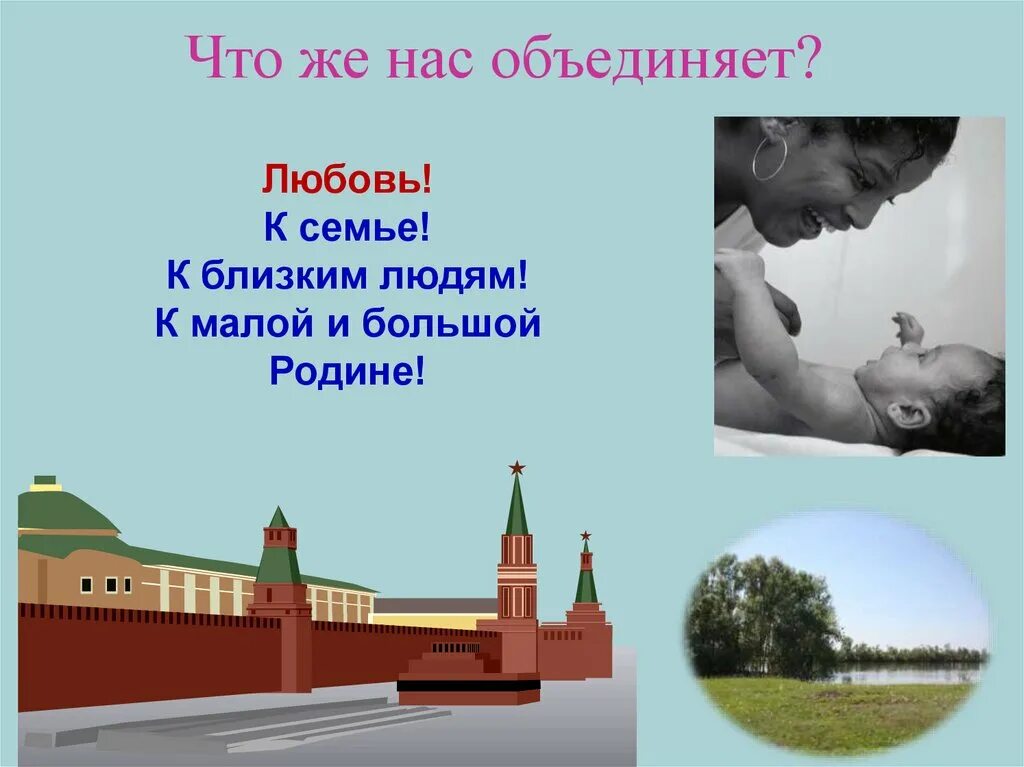 Что же нас объединяет?

Любовь!
К семье!
К близким людям!
К малой и большой Родине!